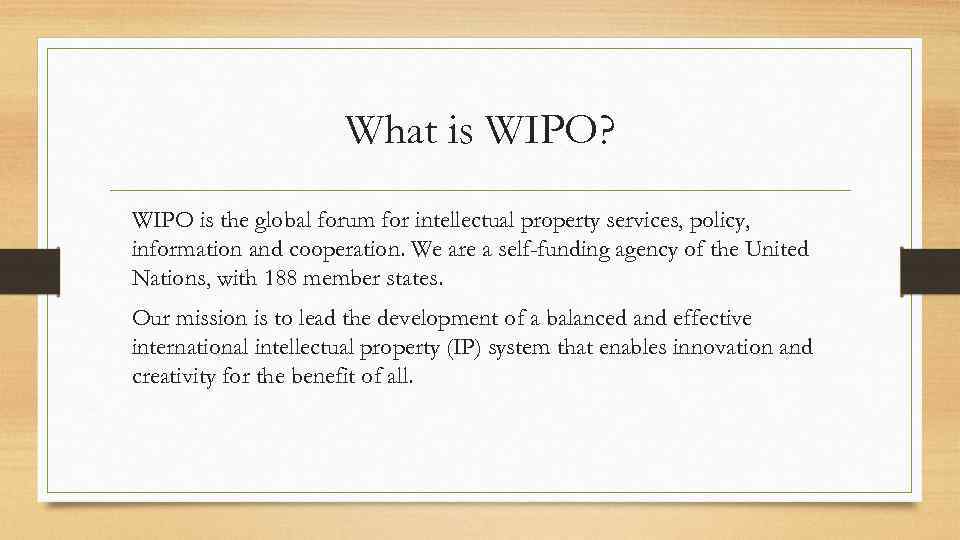 What is WIPO?

WIPO is the global forum for intellectual property services, policy, information and cooperation. We are a self-funding agency of the United Nations, with 188 member states.

Our mission is to lead the development of a balanced and effective international intellectual property (IP) system that enables innovation and creativity for the benefit of all.